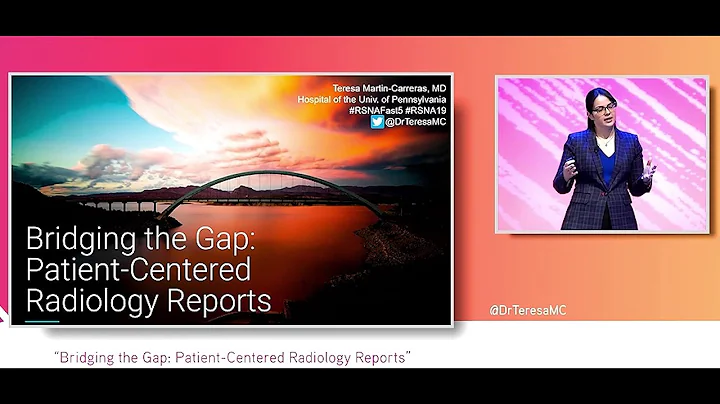 Teresa Martin-Carreras, MD
Hospital of the Univ. of Pennsylvania
#RSNAFast5 #RSNA19
@DrTeresaMC

Bridging the Gap: Patient-Centered Radiology Reports

@DrTeresaMC

"Bridging the Gap: Patient-Centered Radiology Reports"